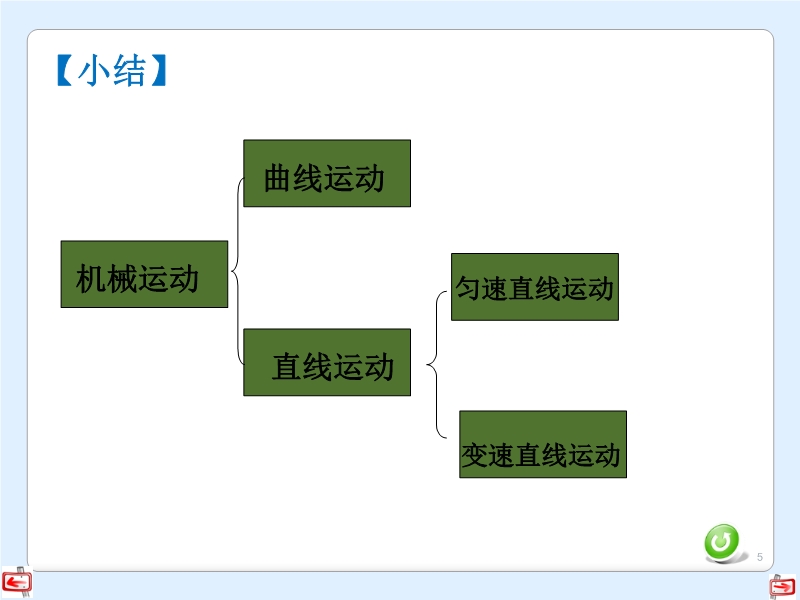 【小结】

机械运动

曲线运动

直线运动

匀速直线运动

变速直线运动

5